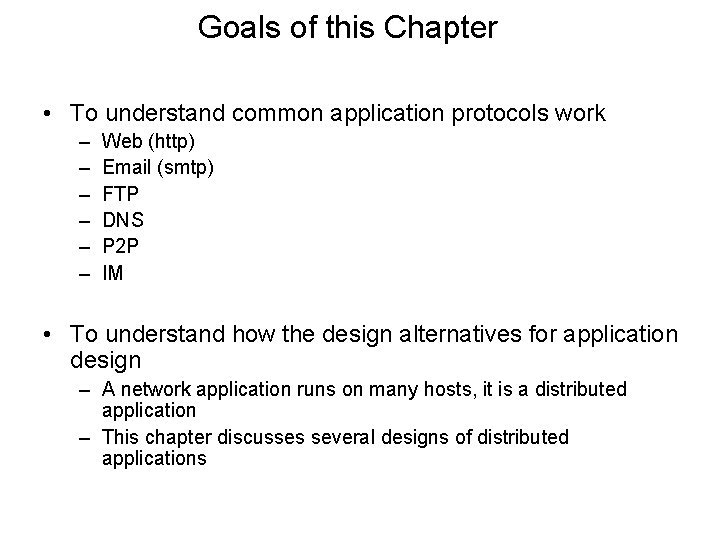 Goals of this Chapter

• To understand common application protocols work
– Web (http)
– Email (smtp)
– FTP
– DNS
– P2P
– IM

• To understand how the design alternatives for application design
– A network application runs on many hosts, it is a distributed application
– This chapter discusses several designs of distributed applications